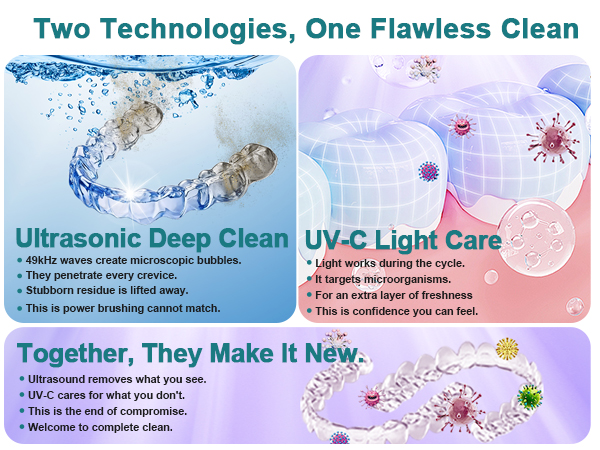 Two Technologies, One Flawless Clean

Ultrasonic Deep Clean

• 49kHz waves create microscopic bubbles.
• They penetrate every crevice.
• Stubborn residue is lifted away.
• This is power brushing cannot match.

UV-C Light Care

• Light works during the cycle.
• It targets microorganisms.
• For an extra layer of freshness
• This is confidence you can feel.

Together, They Make It New.

• Ultrasound removes what you see.
• UV-C cares for what you don't.
• This is the end of compromise.
• Welcome to complete clean.